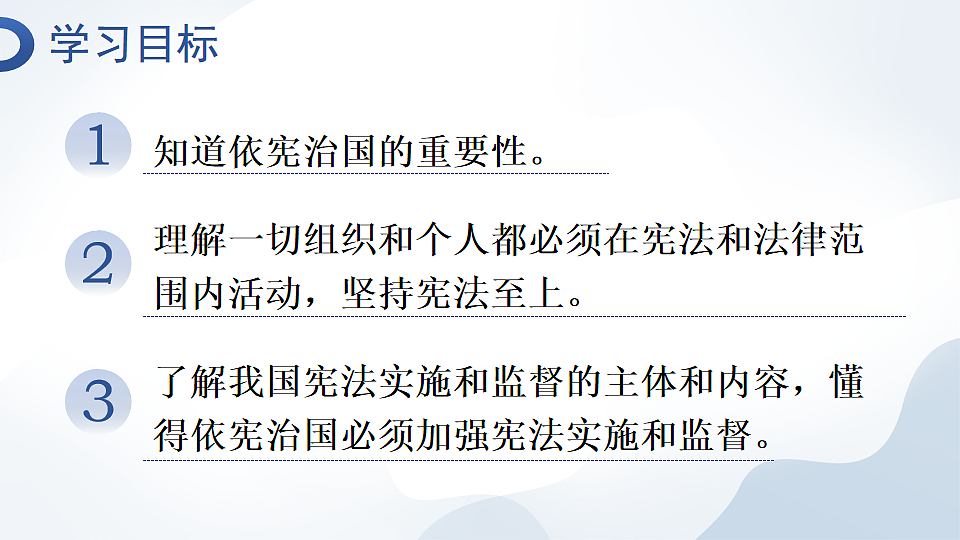 学习目标

1 知道依宪治国的重要性。

2 理解一切组织和个人都必须在宪法和法律范围内活动，坚持宪法至上。

3 了解我国宪法实施和监督的主体和内容，懂得依宪治国必须加强宪法实施和监督。